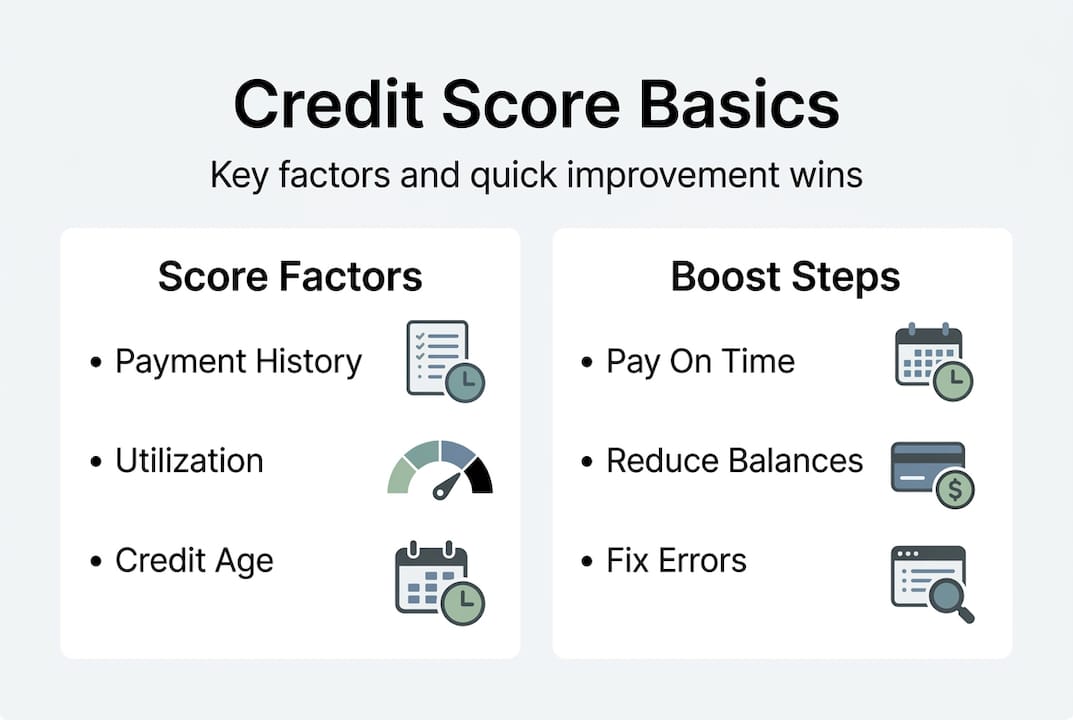 Credit Score Basics

Key factors and quick improvement wins

Score Factors

• Payment History
• Utilization
• Credit Age

Boost Steps

• Pay On Time
• Reduce Balances
• Fix Errors